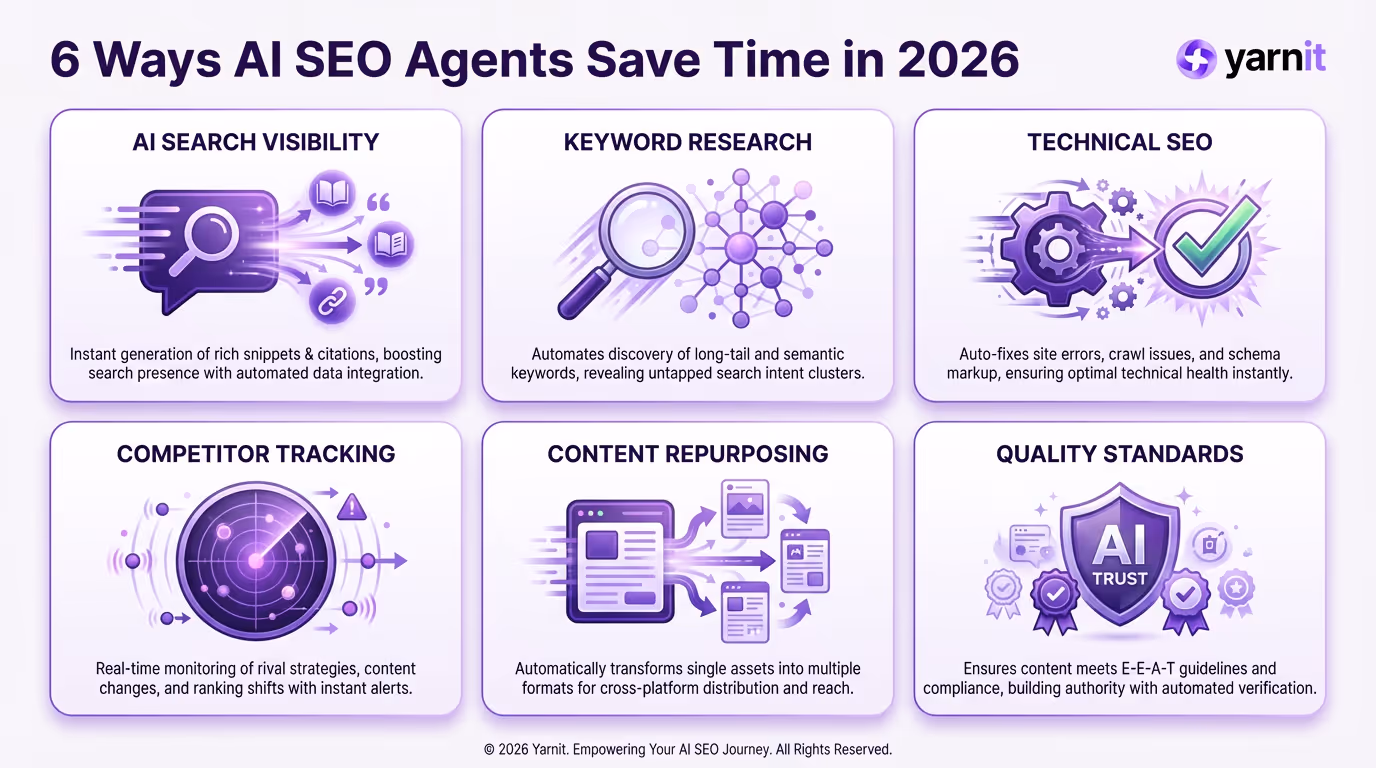 6 Ways AI SEO Agents Save Time in 2026

yarnit

AI SEARCH VISIBILITY

Instant generation of rich snippets & citations, boosting search presence with automated data integration.

KEYWORD RESEARCH

Automates discovery of long-tail and semantic keywords, revealing untapped search intent clusters.

TECHNICAL SEO

Auto-fixes site errors, crawl issues, and schema markup, ensuring optimal technical health instantly.

COMPETITOR TRACKING

Real-time monitoring of rival strategies, content changes, and ranking shifts with instant alerts.

CONTENT REPURPOSING

Automatically transforms single assets into multiple formats for cross-platform distribution and reach.

QUALITY STANDARDS

AI
TRUST

Ensures content meets E-E-A-T guidelines and compliance, building authority with automated verification.

© 2026 Yarnit. Empowering Your AI SEO Journey. All Rights Reserved.